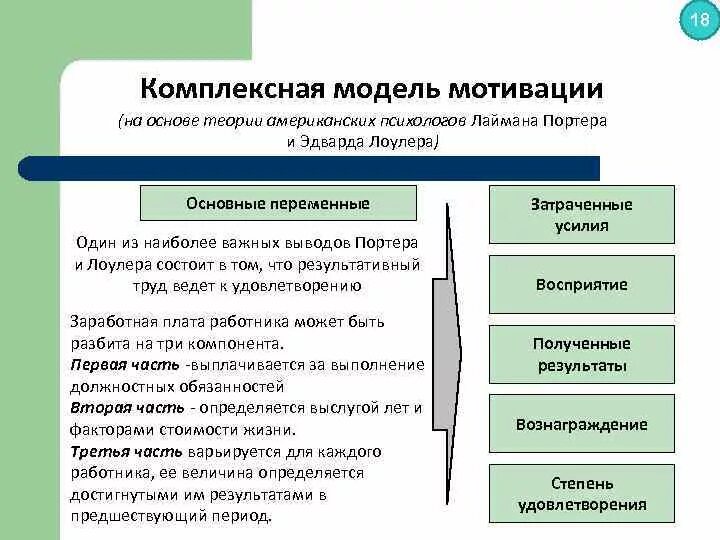 18

Комплексная модель мотивации

(на основе теории американских психологов Лаймана Портера и Эдварда Лоулера)

Основные переменные

Один из наиболее важных выводов Портера и Лоулера состоит в том, что результативный труд ведет к удовлетворению

Заработная плата работника может быть разбита на три компонента.
Первая часть -выплачивается за выполнение должностных обязанностей
Вторая часть - определяется выслугой лет и факторами стоимости жизни.
Третья часть варьируется для каждого работника, ее величина определяется достигнутыми им результатами в предшествующий период.

Затраченные усилия

Восприятие

Полученные результаты

Вознаграждение

Степень удовлетворения